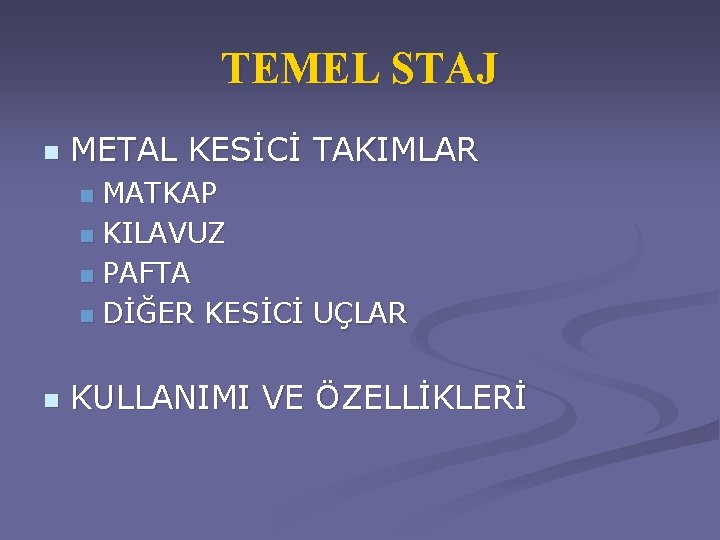 TEMEL STAJ

- METAL KESİCİ TAKIMLAR
  - MATKAP
  - KILAVUZ
  - PAFTA
  - DİĞER KESİCİ UÇLAR

- KULLANIMI VE ÖZELLİKLERİ